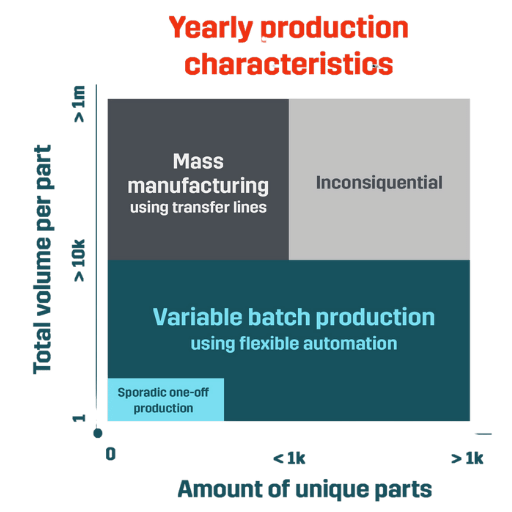 Yearly production characteristics

Total volume per part

> 1m

> 10k

1

Mass manufacturing
using transfer lines

Inconsiquential

Variable batch production
using flexible automation

Sporadic one-off production

0

< 1k

> 1k

Amount of unique parts